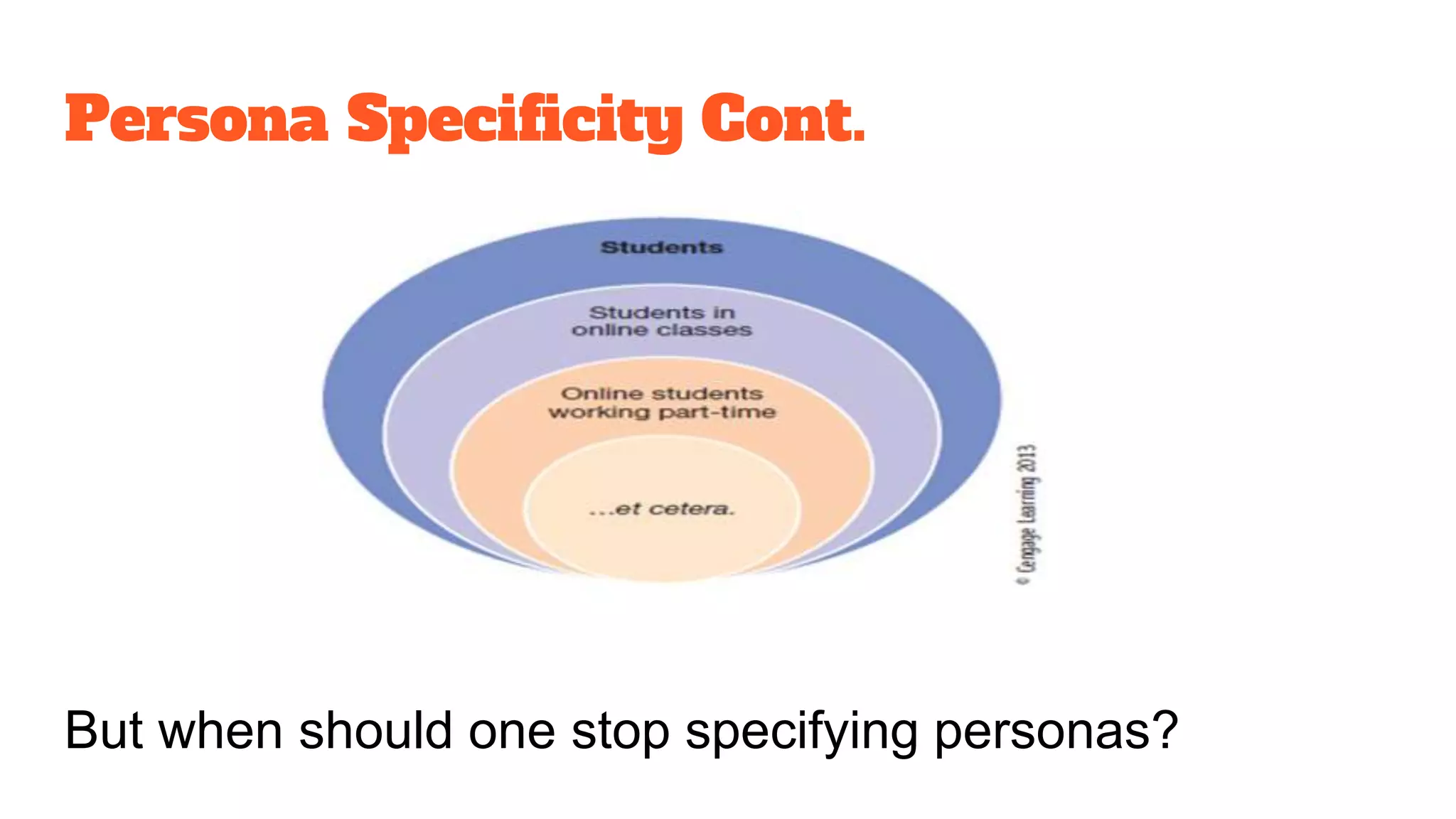 Persona Specificity Cont.

Students

Students in online classes

Online students working part-time

...et cetera.

© Cengage Learning 2013

But when should one stop specifying personas?